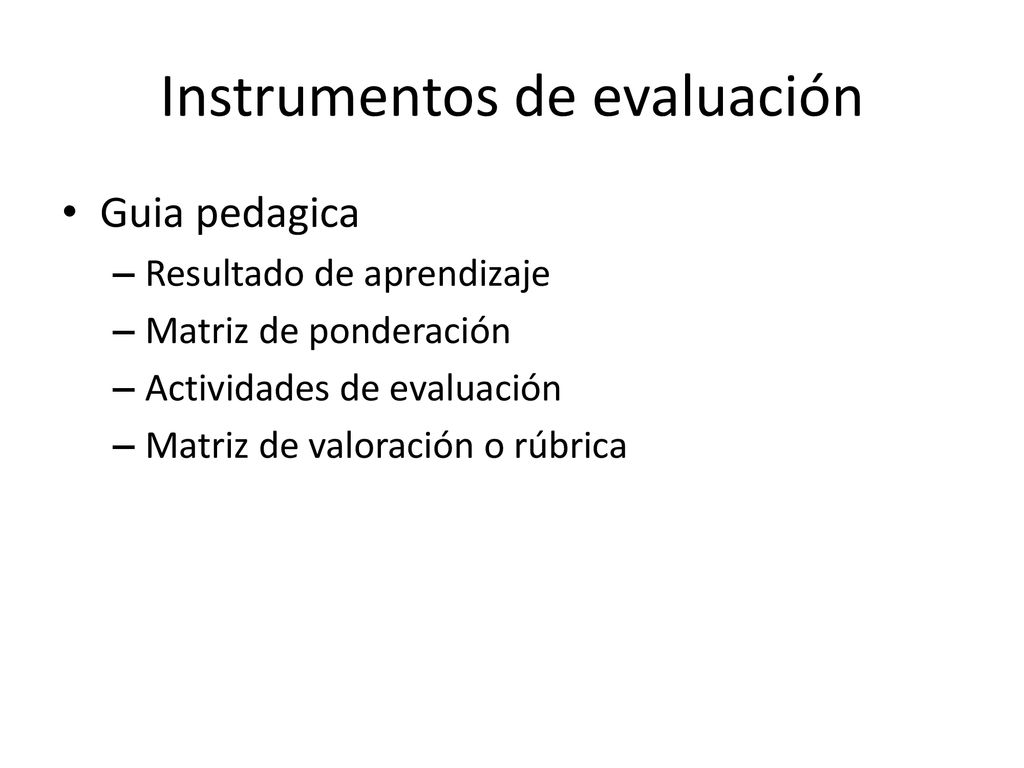 Instrumentos de evaluación

• Guia pedagica
– Resultado de aprendizaje
– Matriz de ponderación
– Actividades de evaluación
– Matriz de valoración o rúbrica